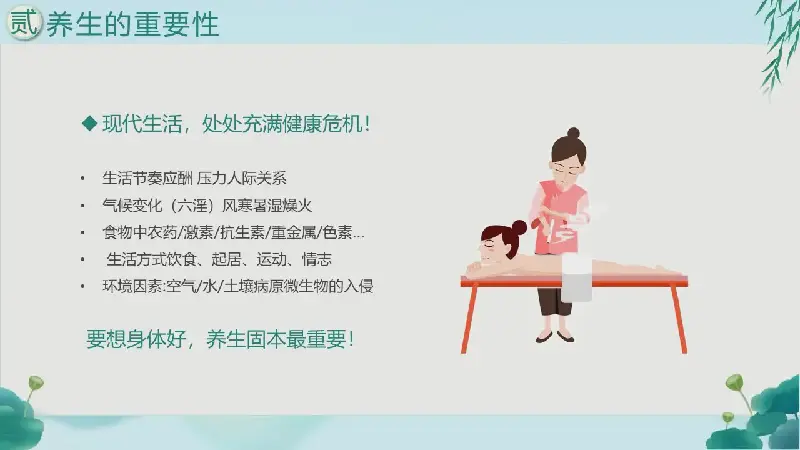 贰 养生的重要性

◆ 现代生活，处处充满健康危机！

• 生活节奏应酬 压力人际关系
• 气候变化（六淫）风寒暑湿燥火
• 食物中农药/激素/抗生素/重金属/色素…
• 生活方式饮食、起居、运动、情志
• 环境因素:空气/水/土壤病原微生物的入侵

要想身体好，养生固本最重要！